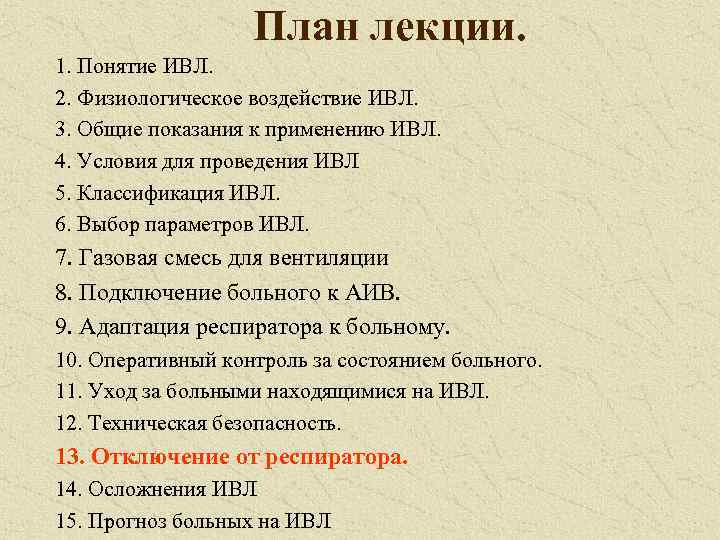 План лекции.

1. Понятие ИВЛ.
2. Физиологическое воздействие ИВЛ.
3. Общие показания к применению ИВЛ.
4. Условия для проведения ИВЛ
5. Классификация ИВЛ.
6. Выбор параметров ИВЛ.
7. Газовая смесь для вентиляции
8. Подключение больного к АИВ.
9. Адаптация респиратора к больному.
10. Оперативный контроль за состоянием больного.
11. Уход за больными находящимися на ИВЛ.
12. Техническая безопасность.
13. Отключение от респиратора.
14. Осложнения ИВЛ
15. Прогноз больных на ИВЛ